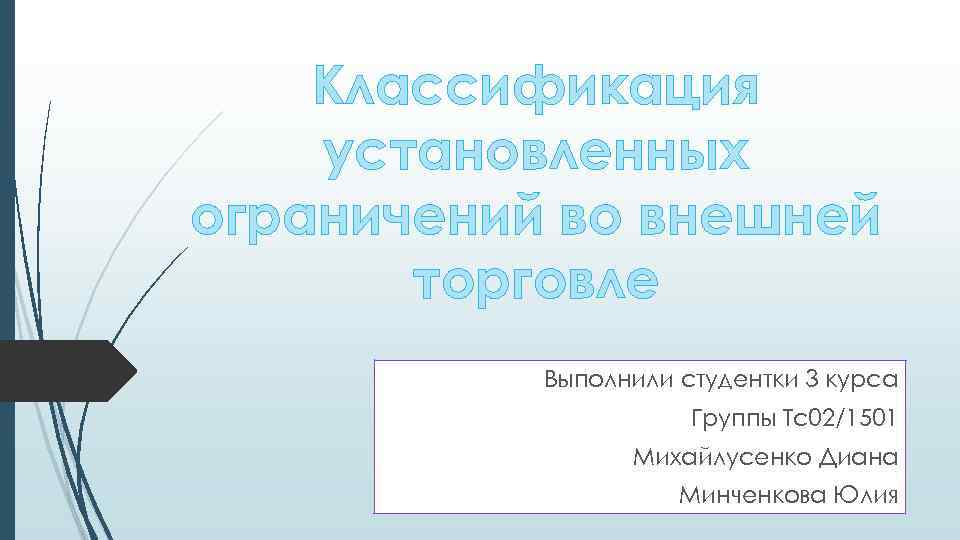 Классификация установленных ограничений во внешней торговле

Выполнили студентки 3 курса
Группы Тс02/1501
Михайлусенко Диана
Минченкова Юлия